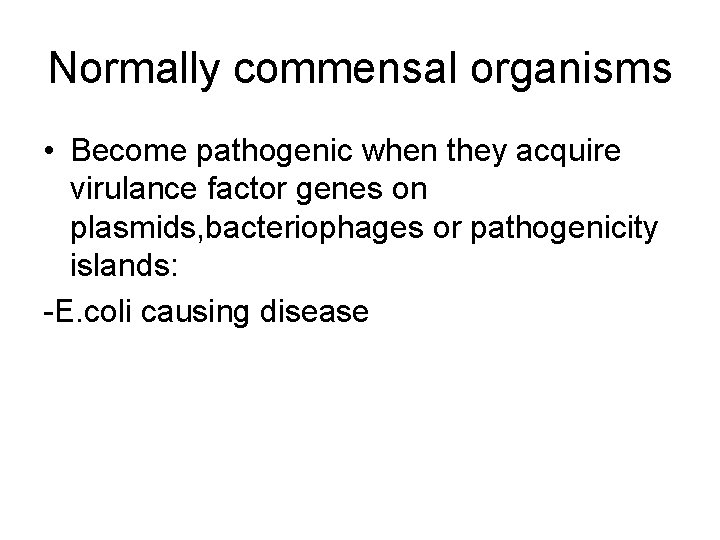 Normally commensal organisms

• Become pathogenic when they acquire virulance factor genes on plasmids,bacteriophages or pathogenicity islands:

-E.coli causing disease